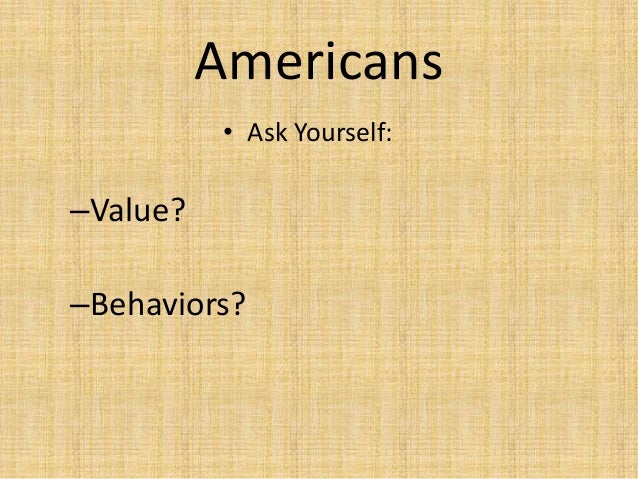 Americans

• Ask Yourself:

–Value?

–Behaviors?